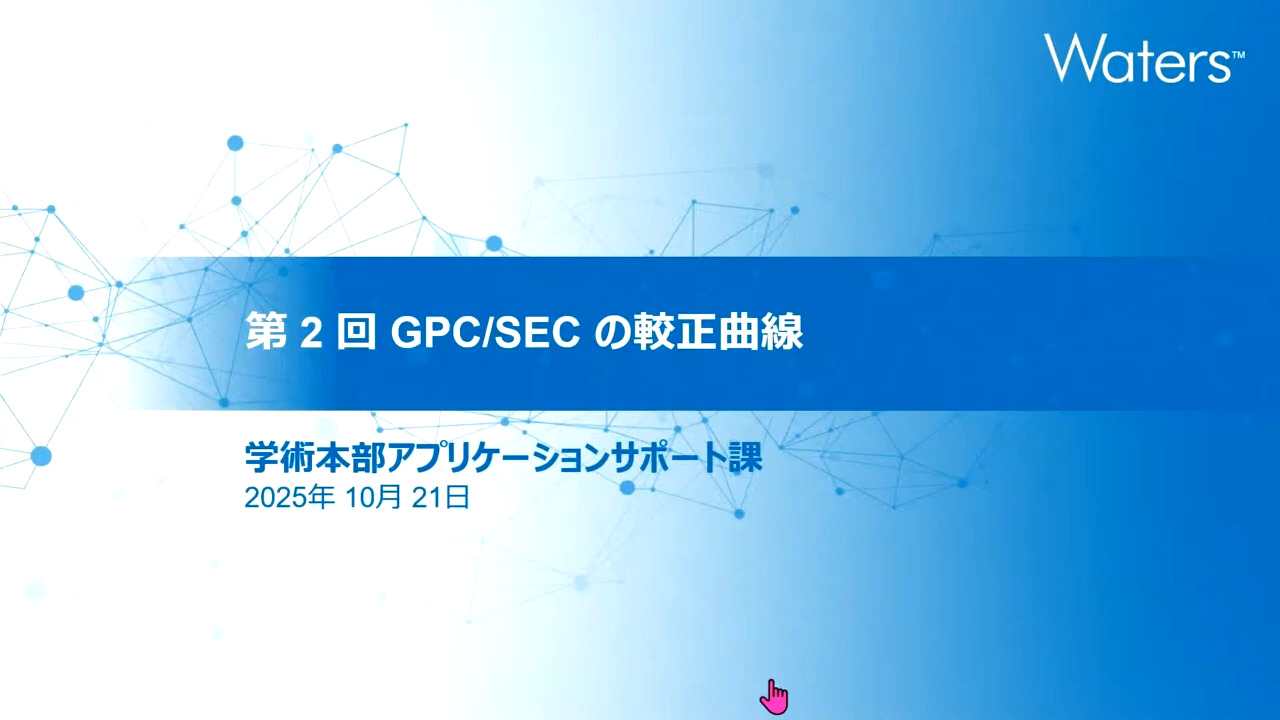 Waters™

第 2 回 GPC/SEC の較正曲線

学術本部アプリケーションサポート課
2025年 10月 21日